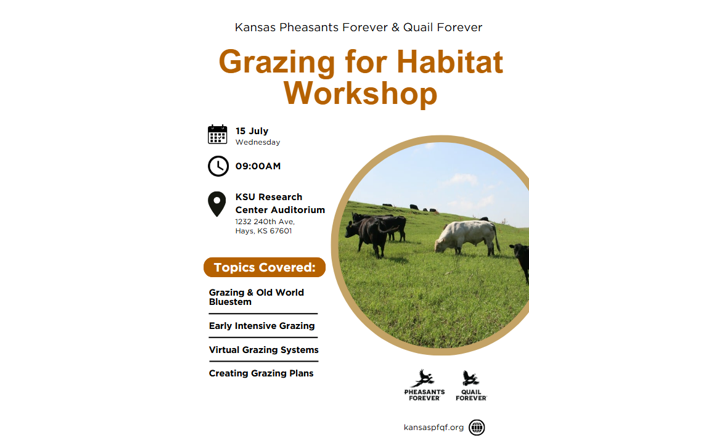 Kansas Pheasants Forever & Quail Forever

Grazing for Habitat Workshop

15 July
Wednesday

09:00AM

KSU Research Center Auditorium
1232 240th Ave,
Hays, KS 67601

Topics Covered:

Grazing & Old World Bluestem

Early Intensive Grazing

Virtual Grazing Systems

Creating Grazing Plans

PHEASANTS FOREVER

QUAIL FOREVER

kansaspfqf.org